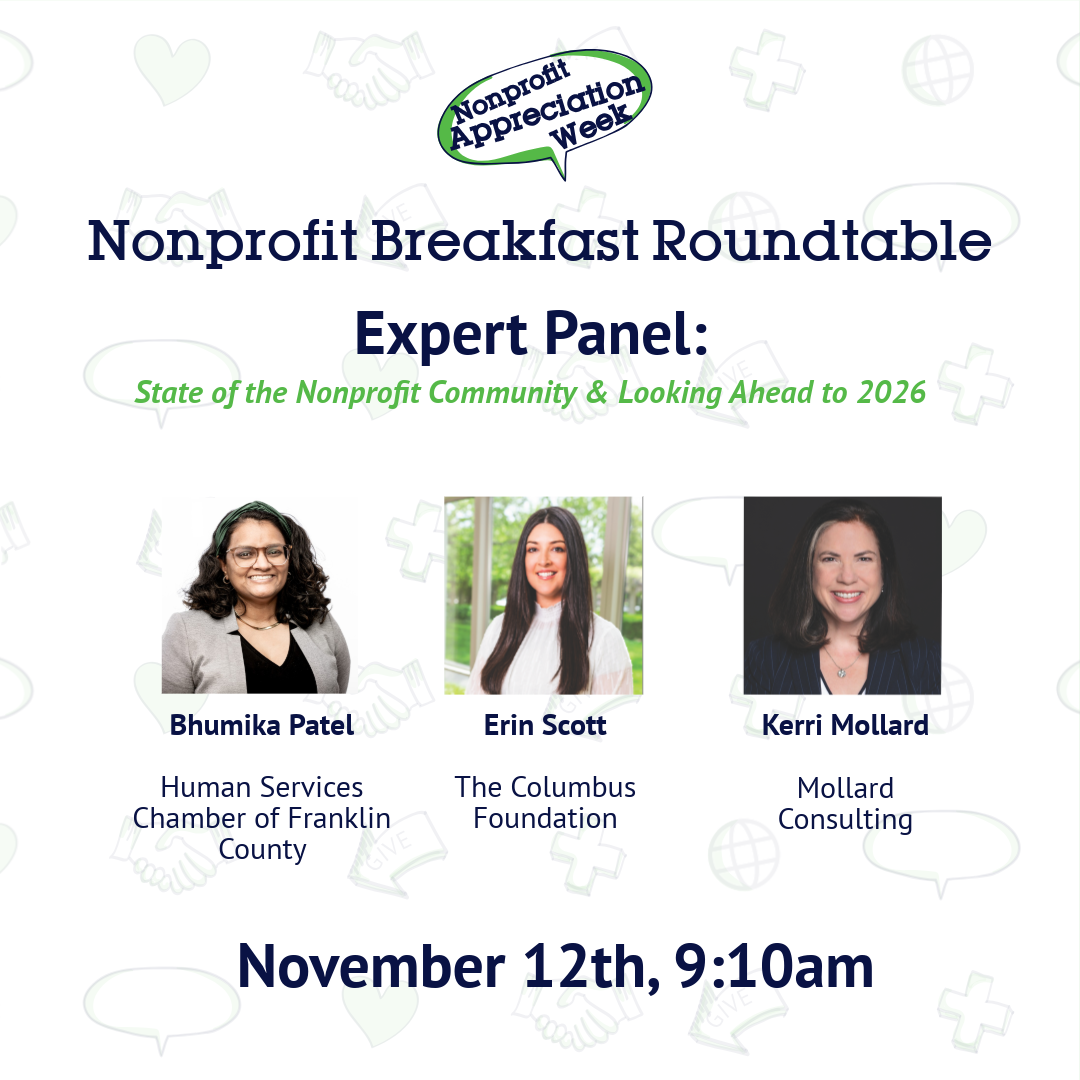 Nonprofit Appreciation Week

Nonprofit Breakfast Roundtable

Expert Panel:

State of the Nonprofit Community & Looking Ahead to 2026

Bhumika Patel

Human Services Chamber of Franklin County

Erin Scott

The Columbus Foundation

Kerri Mollard

Mollard Consulting

November 12th, 9:10am